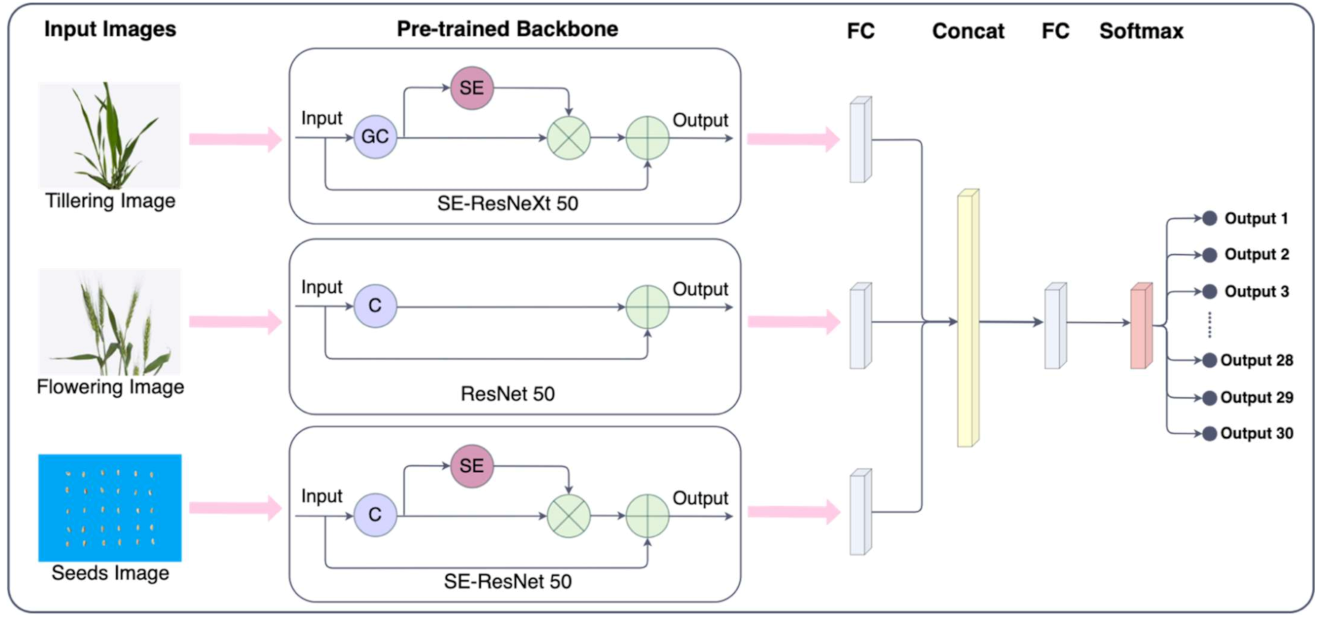 Input Images

Pre-trained Backbone

FC

Concat

FC

Softmax

Tillering Image

Input

GC

SE

Output

SE-ResNeXt 50

Flowering Image

Input

C

Output

ResNet 50

Seeds Image

Input

C

SE

Output

SE-ResNet 50

Output 1

Output 2

Output 3

......

Output 28

Output 29

Output 30